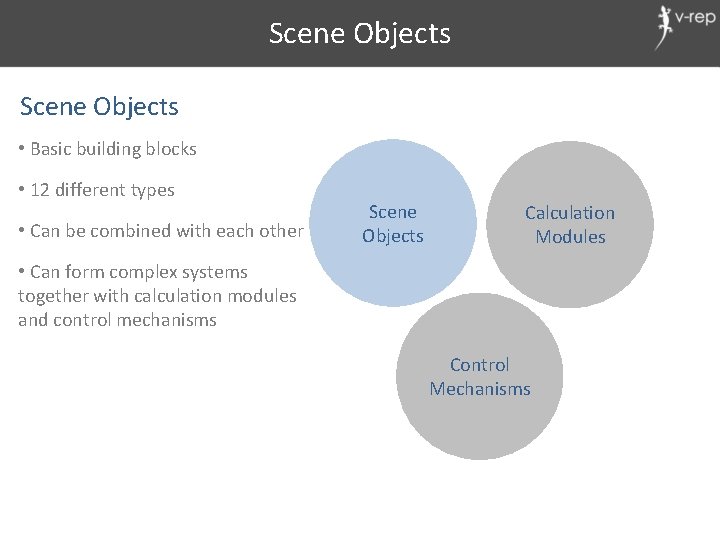 Scene Objects

v-rep

Scene Objects

• Basic building blocks

• 12 different types

• Can be combined with each other

• Can form complex systems together with calculation modules and control mechanisms

Scene Objects

Calculation Modules

Control Mechanisms